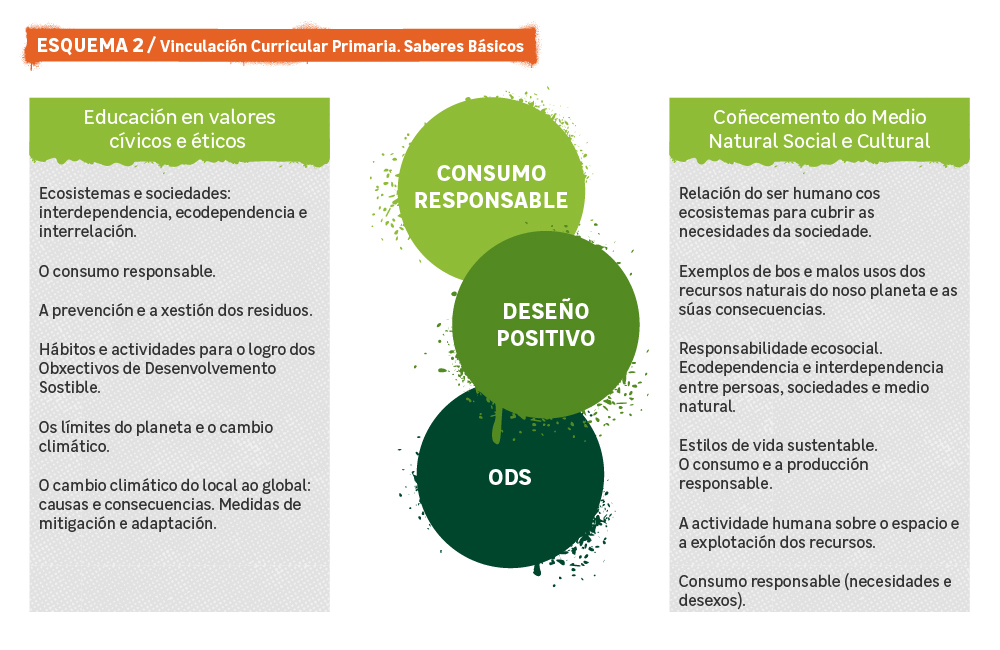 ESQUEMA 2 / Vinculación Curricular Primaria. Saberes Básicos

Educación en valores cívicos e éticos

Ecosistemas e sociedades: interdependencia, ecodependencia e interrelación.

O consumo responsable.

A prevención e a xestión dos residuos.

Hábitos e actividades para o logro dos Obxectivos de Desenvolvemento Sostible.

Os límites do planeta e o cambio climático.

O cambio climático do local ao global: causas e consecuencias. Medidas de mitigación e adaptación.

CONSUMO RESPONSABLE

DESEÑO POSITIVO

ODS

Coñecemento do Medio Natural Social e Cultural

Relación do ser humano cos ecosistemas para cubrir as necesidades da sociedade.

Exemplos de bos e malos usos dos recursos naturais do noso planeta e as súas consecuencias.

Responsabilidade ecosocial. Ecodependencia e interdependencia entre persoas, sociedades e medio natural.

Estilos de vida sustentable. O consumo e a producción responsable.

A actividade humana sobre o espacio e a explotación dos recursos.

Consumo responsable (necesidades e desexos).